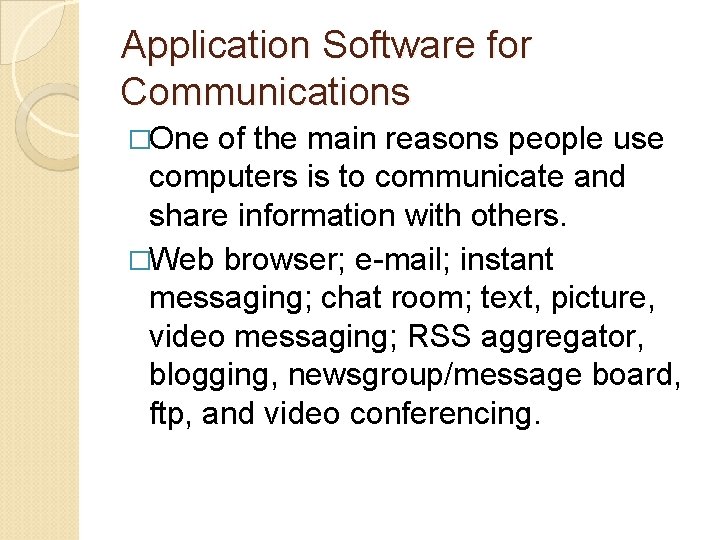 Application Software for Communications

□One of the main reasons people use computers is to communicate and share information with others.

□Web browser; e-mail; instant messaging; chat room; text, picture, video messaging; RSS aggregator, blogging, newsgroup/message board, ftp, and video conferencing.